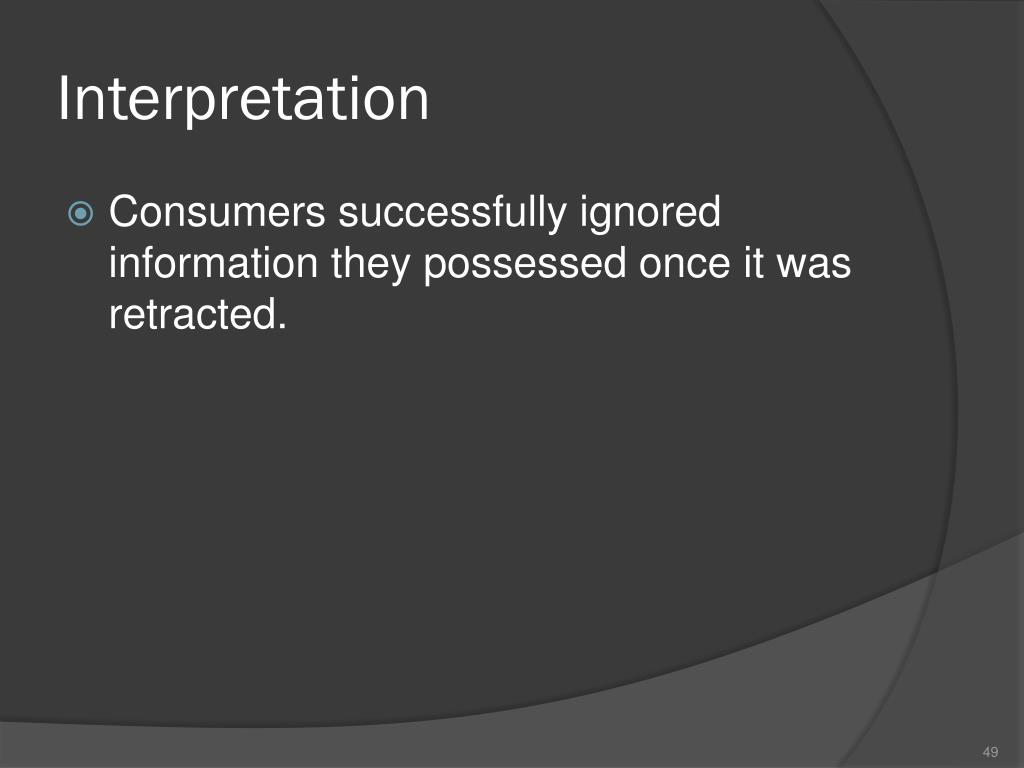 Interpretation

Consumers successfully ignored information they possessed once it was retracted.

49